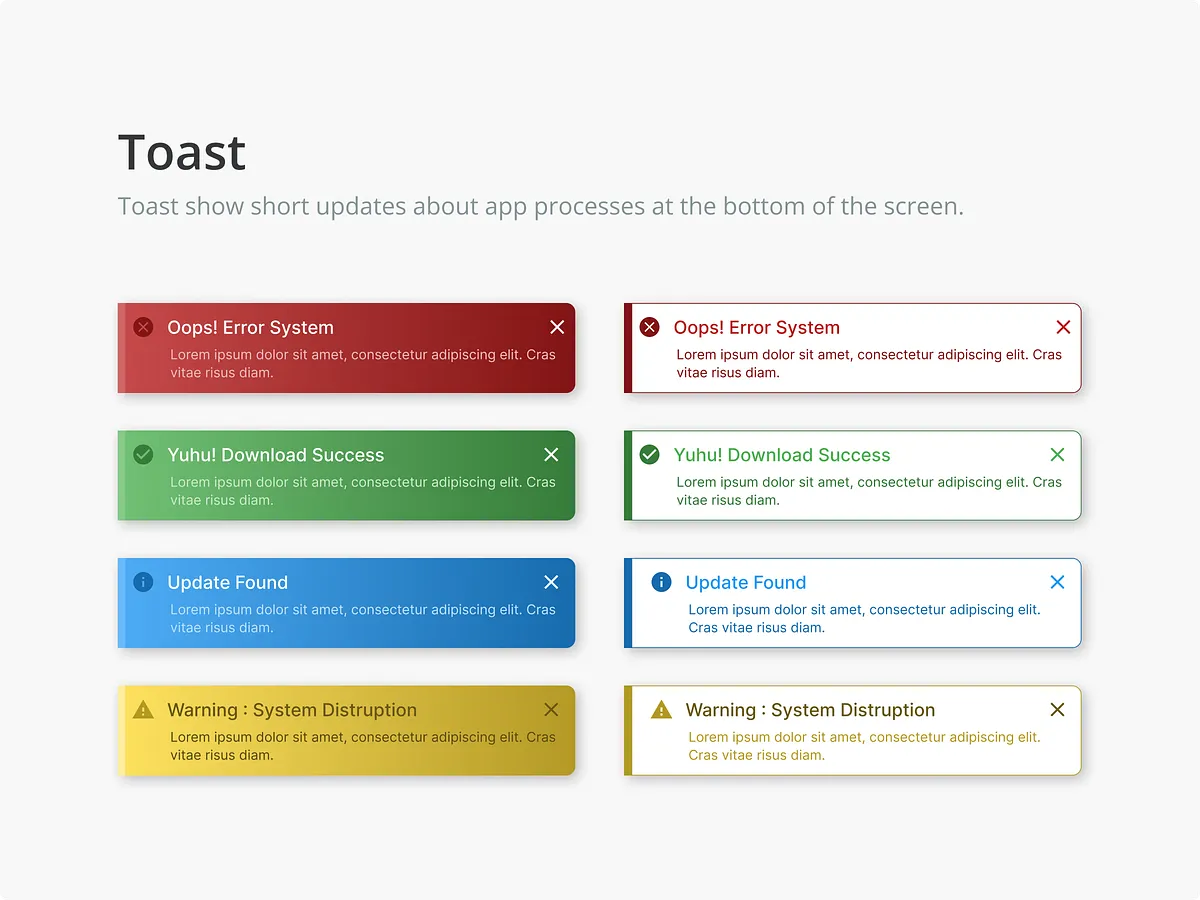 Toast

Toast show short updates about app processes at the bottom of the screen.

Oops! Error System

Lorem ipsum dolor sit amet, consectetur adipiscing elit. Cras vitae risus diam.

Yuhu! Download Success

Lorem ipsum dolor sit amet, consectetur adipiscing elit. Cras vitae risus diam.

Update Found

Lorem ipsum dolor sit amet, consectetur adipiscing elit. Cras vitae risus diam.

Warning : System Distruption

Lorem ipsum dolor sit amet, consectetur adipiscing elit. Cras vitae risus diam.

Oops! Error System

Lorem ipsum dolor sit amet, consectetur adipiscing elit. Cras vitae risus diam.

Yuhu! Download Success

Lorem ipsum dolor sit amet, consectetur adipiscing elit. Cras vitae risus diam.

Update Found

Lorem ipsum dolor sit amet, consectetur adipiscing elit. Cras vitae risus diam.

Warning : System Distruption

Lorem ipsum dolor sit amet, consectetur adipiscing elit. Cras vitae risus diam.